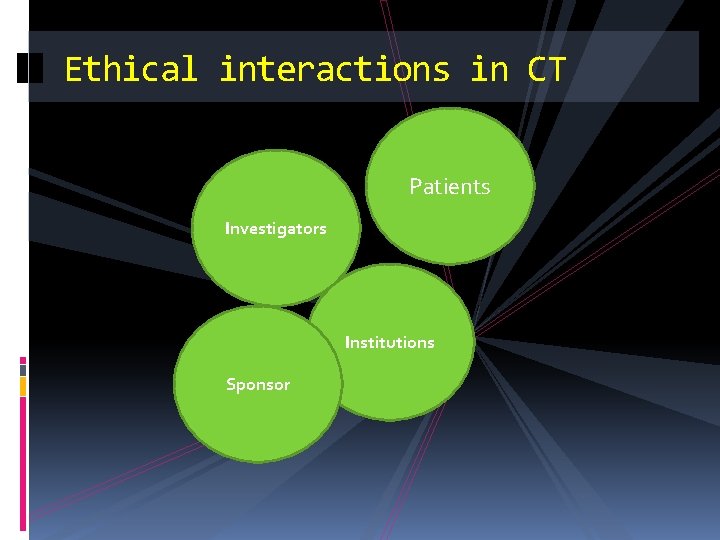 Ethical interactions in CT

Patients

Investigators

Institutions

Sponsor